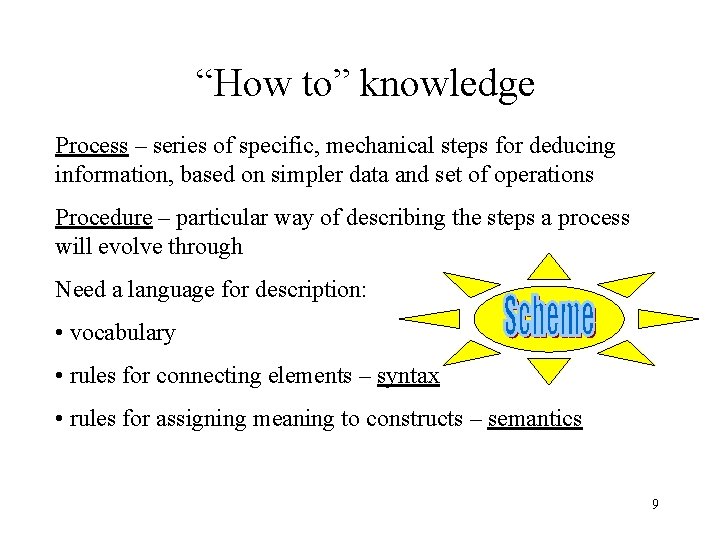 “How to” knowledge

Process – series of specific, mechanical steps for deducing information, based on simpler data and set of operations

Procedure – particular way of describing the steps a process will evolve through

Need a language for description:

• vocabulary

• rules for connecting elements – syntax

• rules for assigning meaning to constructs – semantics

Scheme

9